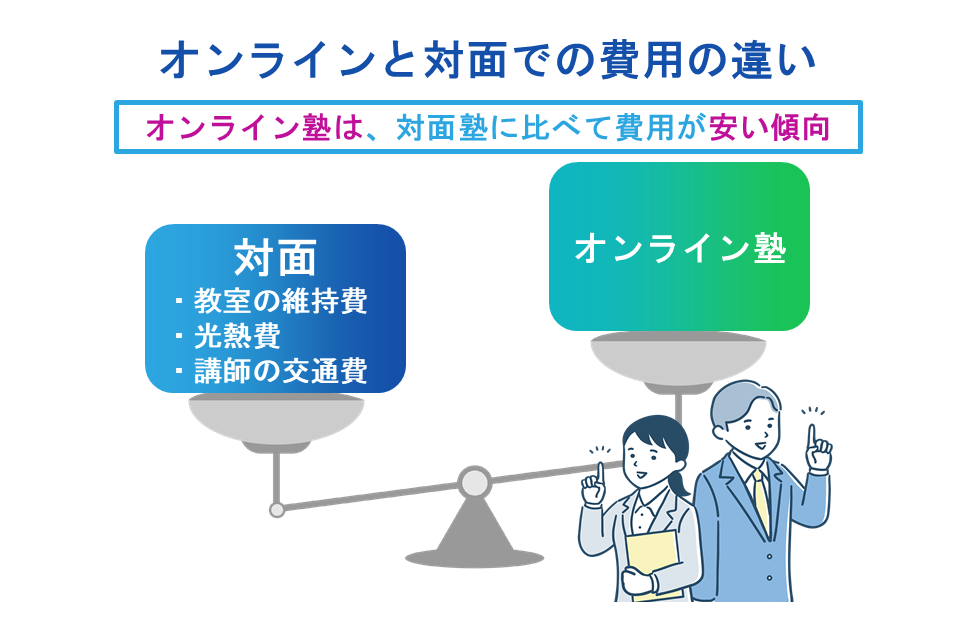 オンラインと対面での費用の違い

オンライン塾は、対面塾に比べて費用が安い傾向

対面
・教室の維持費
・光熱費
・講師の交通費

オンライン塾